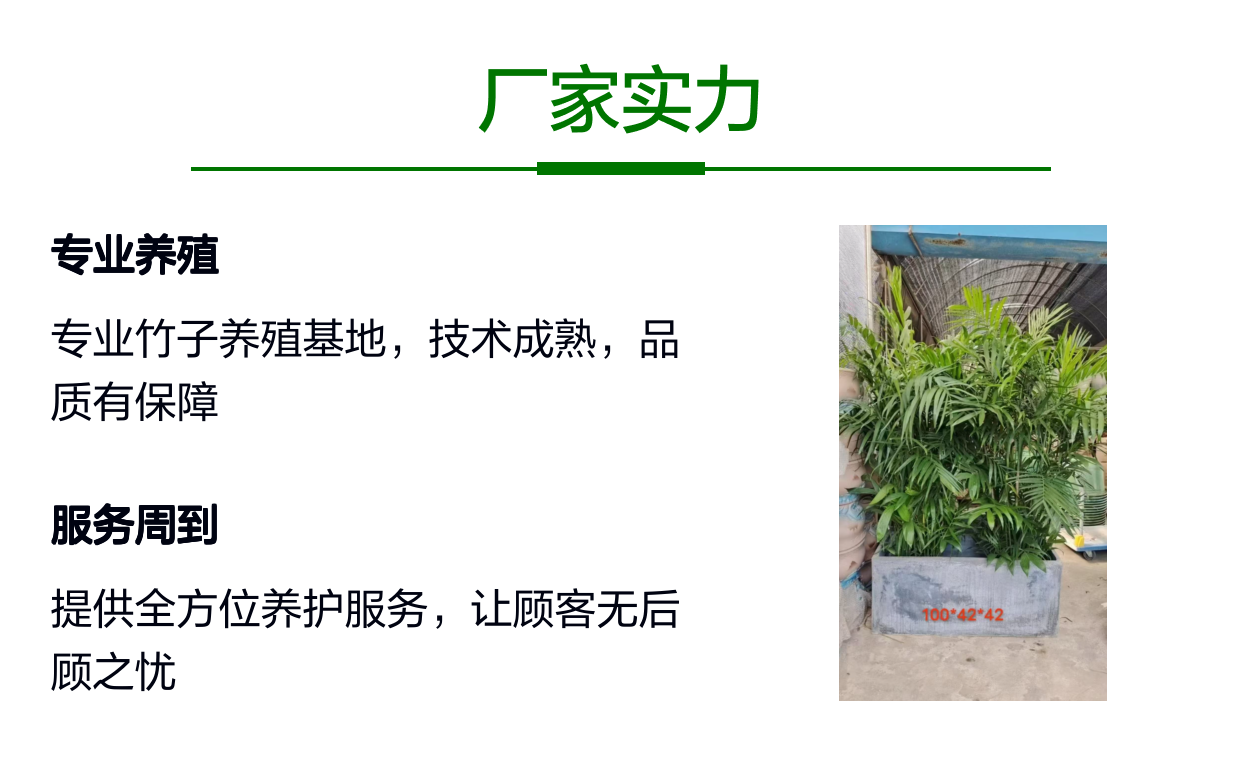 厂家实力

专业养殖

专业竹子养殖基地，技术成熟，品质有保障

服务周到

提供全方位养护服务，让顾客无后顾之忧

100*42*42